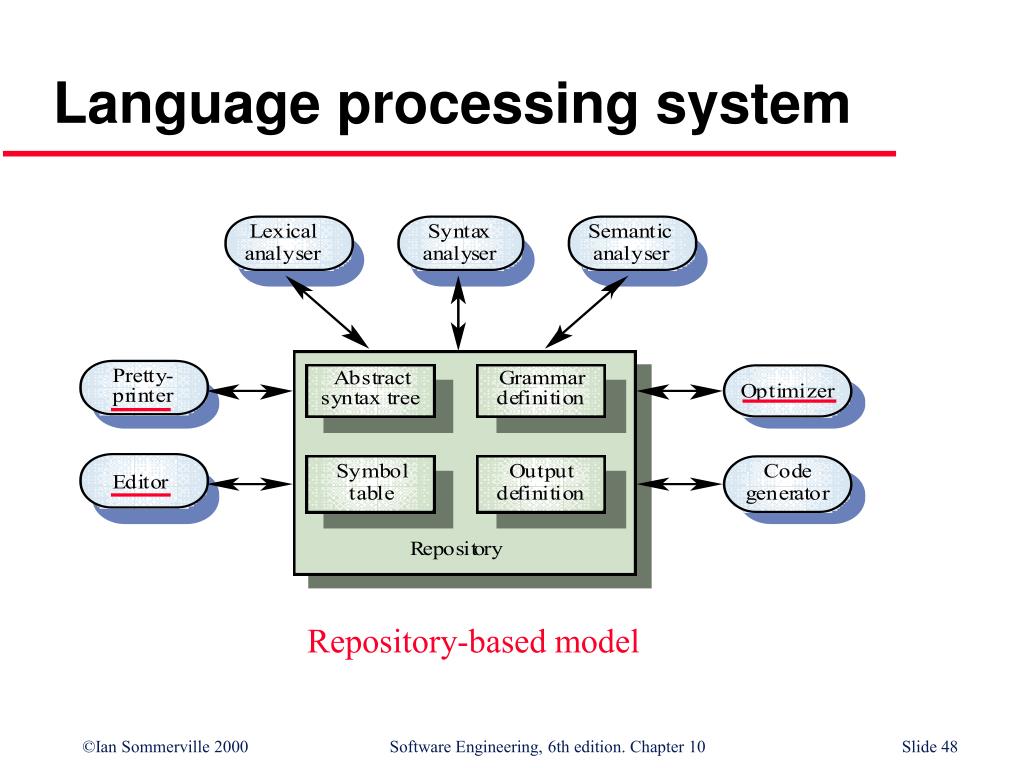 Language processing system

Lexical analyser

Syntax analyser

Semantic analyser

Pretty-printer

Editor

Abstract syntax tree

Grammar definition

Symbol table

Output definition

Repository

Optimizer

Code generator

Repository-based model

©Ian Sommerville 2000

Software Engineering, 6th edition. Chapter 10

Slide 48